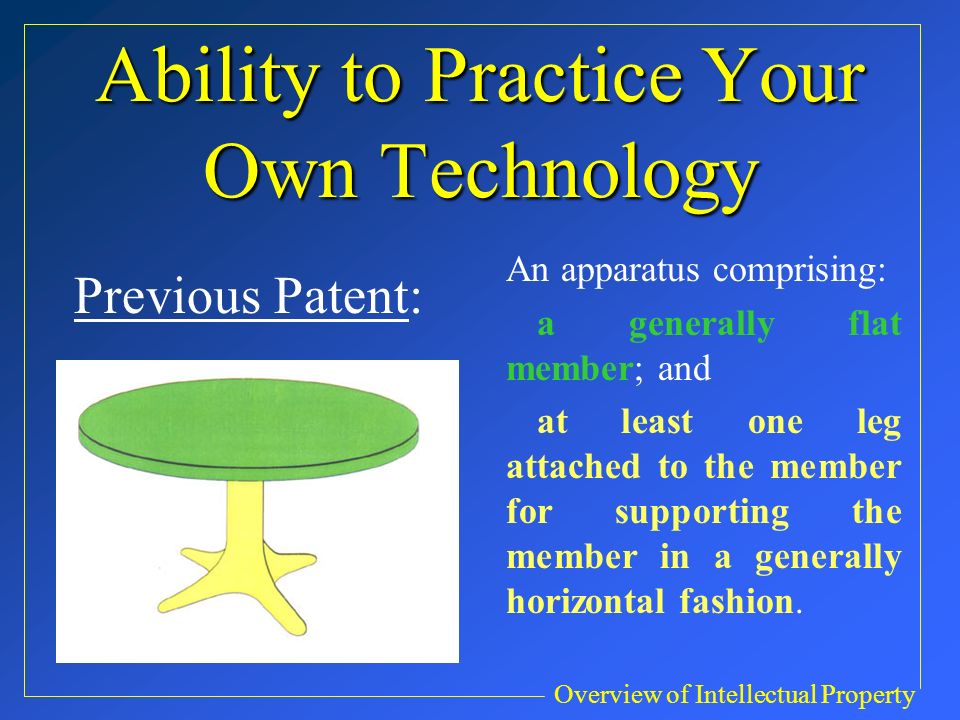 Ability to Practice Your Own Technology

Previous Patent:

An apparatus comprising:

a generally flat member; and

at least one leg attached to the member for supporting the member in a generally horizontal fashion.

Overview of Intellectual Property